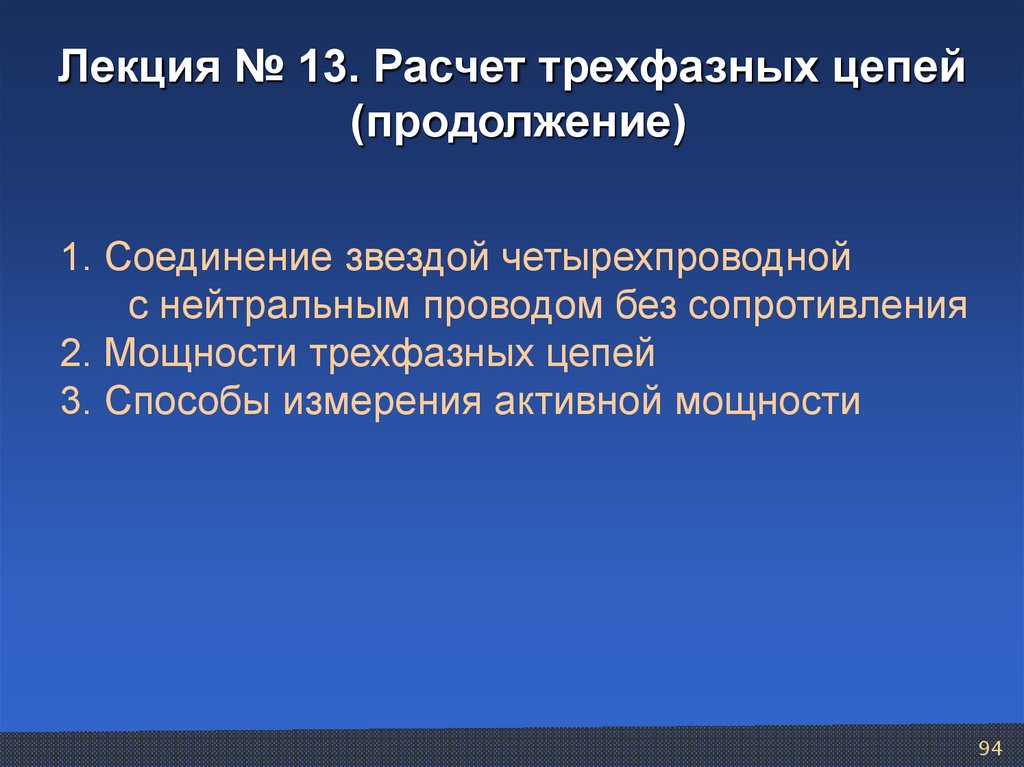 Лекция № 13. Расчет трехфазных цепей (продолжение)

1. Соединение звездой четырехпроводной с нейтральным проводом без сопротивления
2. Мощности трехфазных цепей
3. Способы измерения активной мощности

94